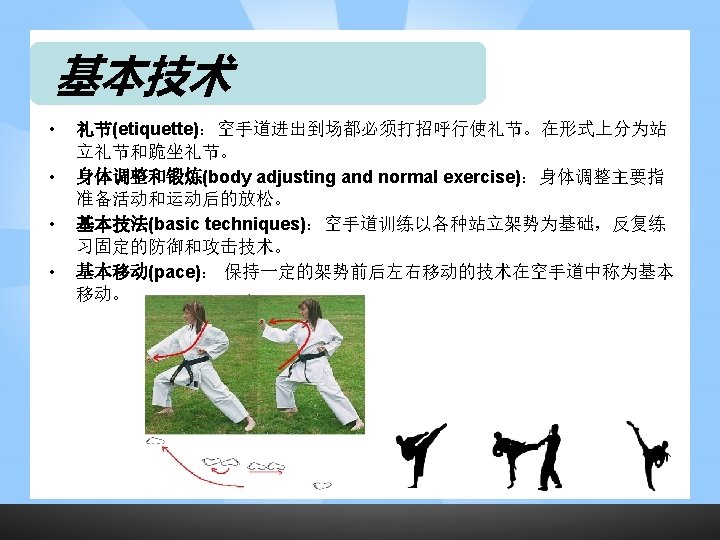 基本技术

• 礼节(etiquette)：空手道进出到场都必须打招呼行使礼节。在形式上分为站立礼节和跪坐礼节。
• 身体调整和锻炼(body adjusting and normal exercise)：身体调整主要指准备活动和运动后的放松。
• 基本技法(basic techniques)：空手道训练以各种站立架势为基础，反复练习固定的防御和攻击技术。
• 基本移动(pace)：保持一定的架势前后左右移动的技术在空手道中称为基本移动。